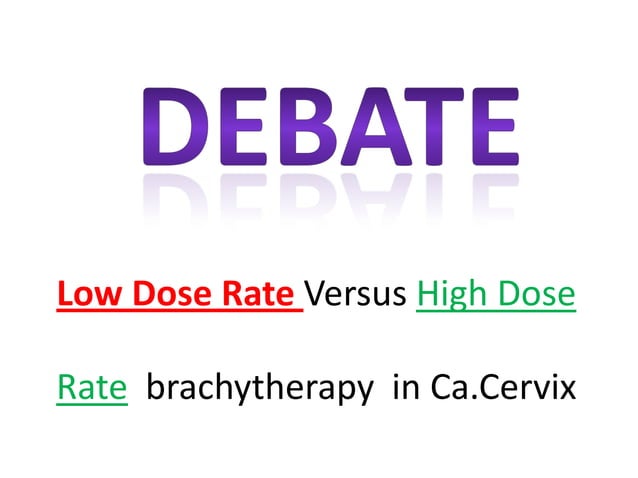 DEBATE

Low Dose Rate Versus High Dose Rate brachytherapy in Ca.Cervix